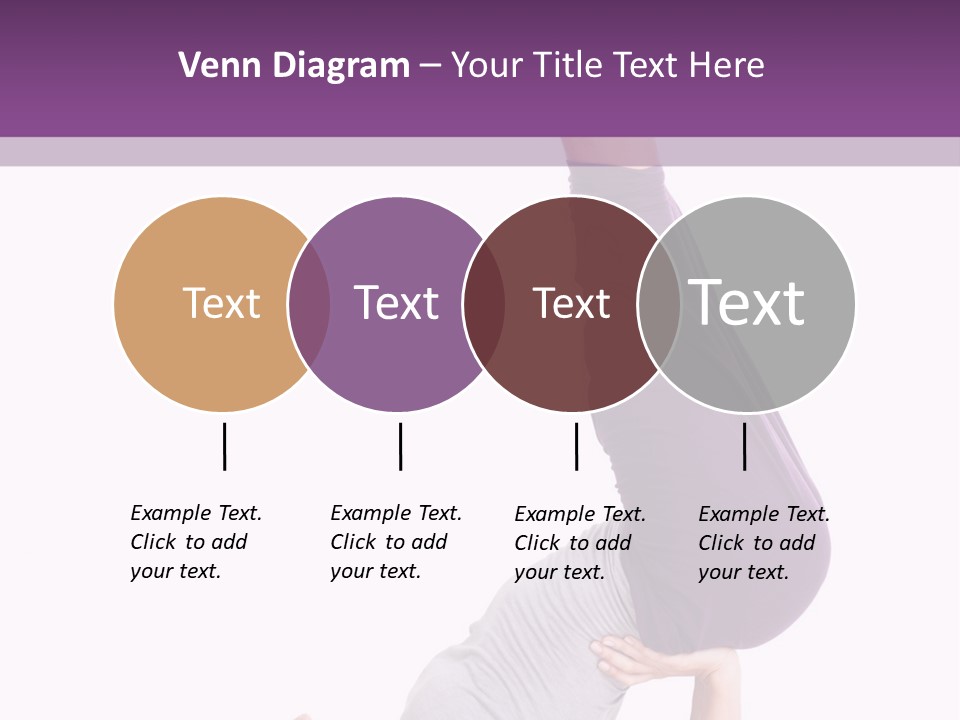 Venn Diagram – Your Title Text Here

Text

Text

Text

Text

Example Text. Click to add your text.

Example Text. Click to add your text.

Example Text. Click to add your text.

Example Text. Click to add your text.